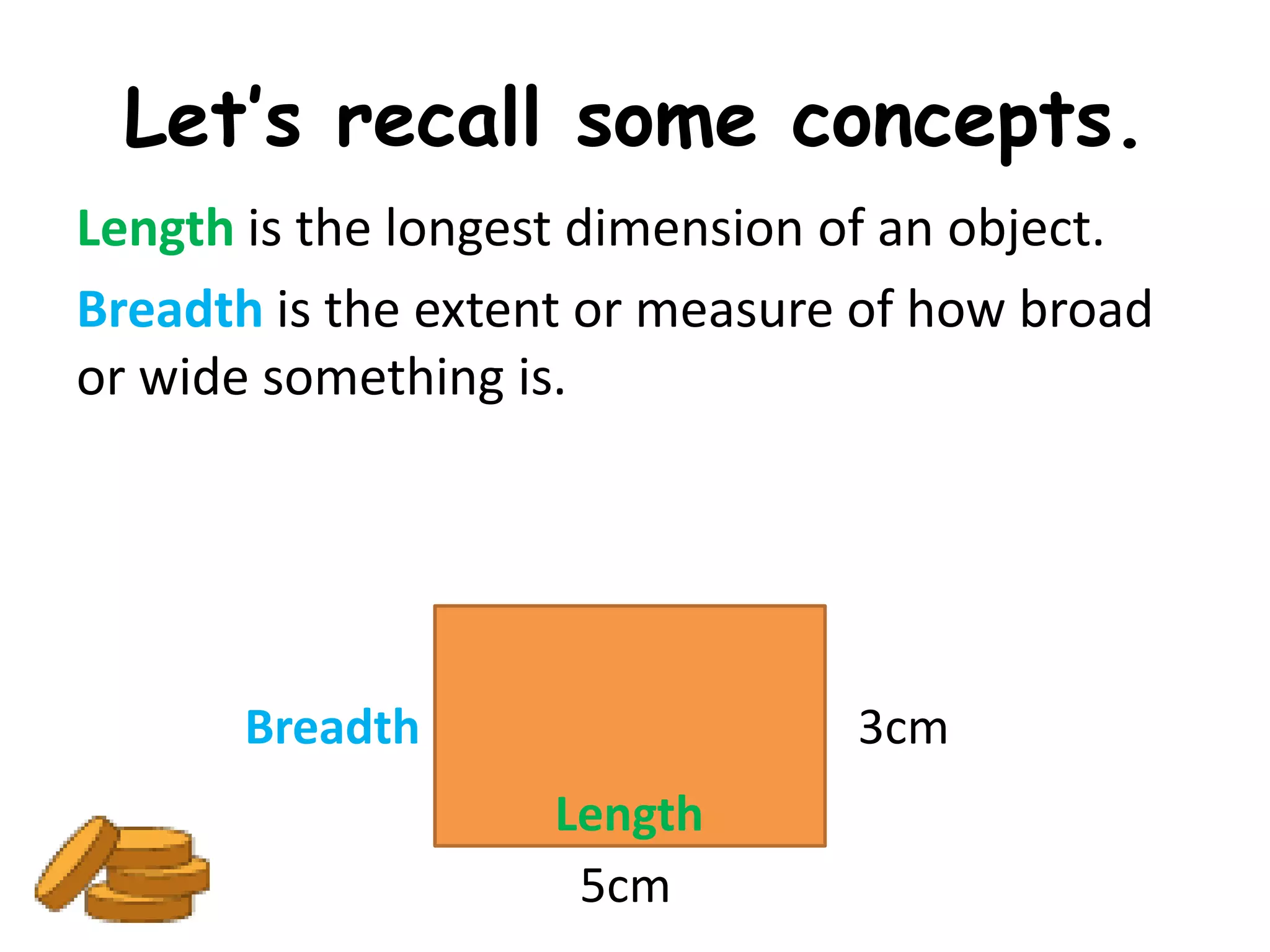 Let's recall some concepts.

Length is the longest dimension of an object.

Breadth is the extent or measure of how broad or wide something is.

Breadth

3cm

Length

5cm